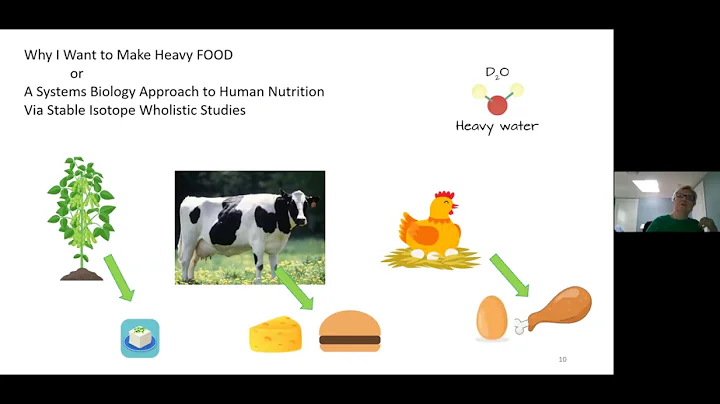 Why I Want to Make Heavy FOOD
or
A Systems Biology Approach to Human Nutrition Via Stable Isotope Wholistic Studies

$D_2O$
Heavy water

10